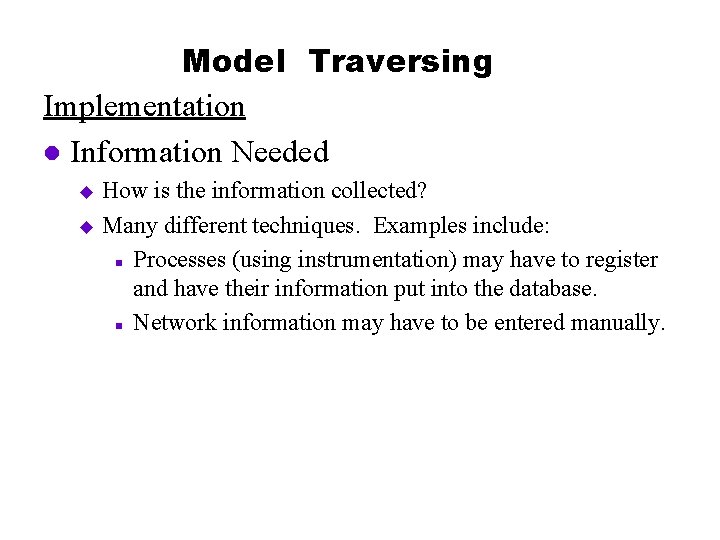 Model Traversing

Implementation

Information Needed

How is the information collected?

Many different techniques. Examples include:

Processes (using instrumentation) may have to register and have their information put into the database.

Network information may have to be entered manually.